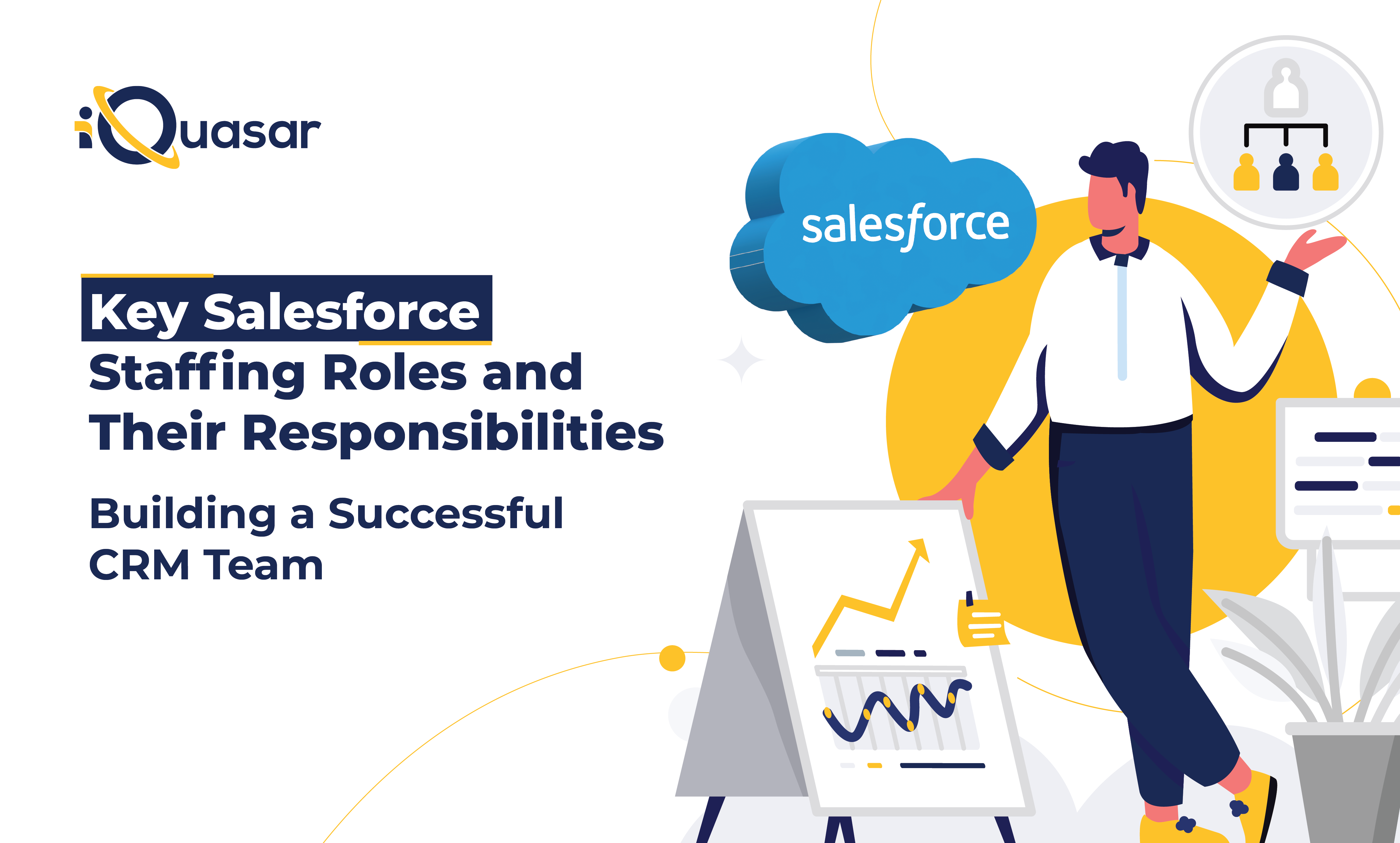 iQuasar

salesforce

Key Salesforce Staffing Roles and Their Responsibilities

Building a Successful CRM Team